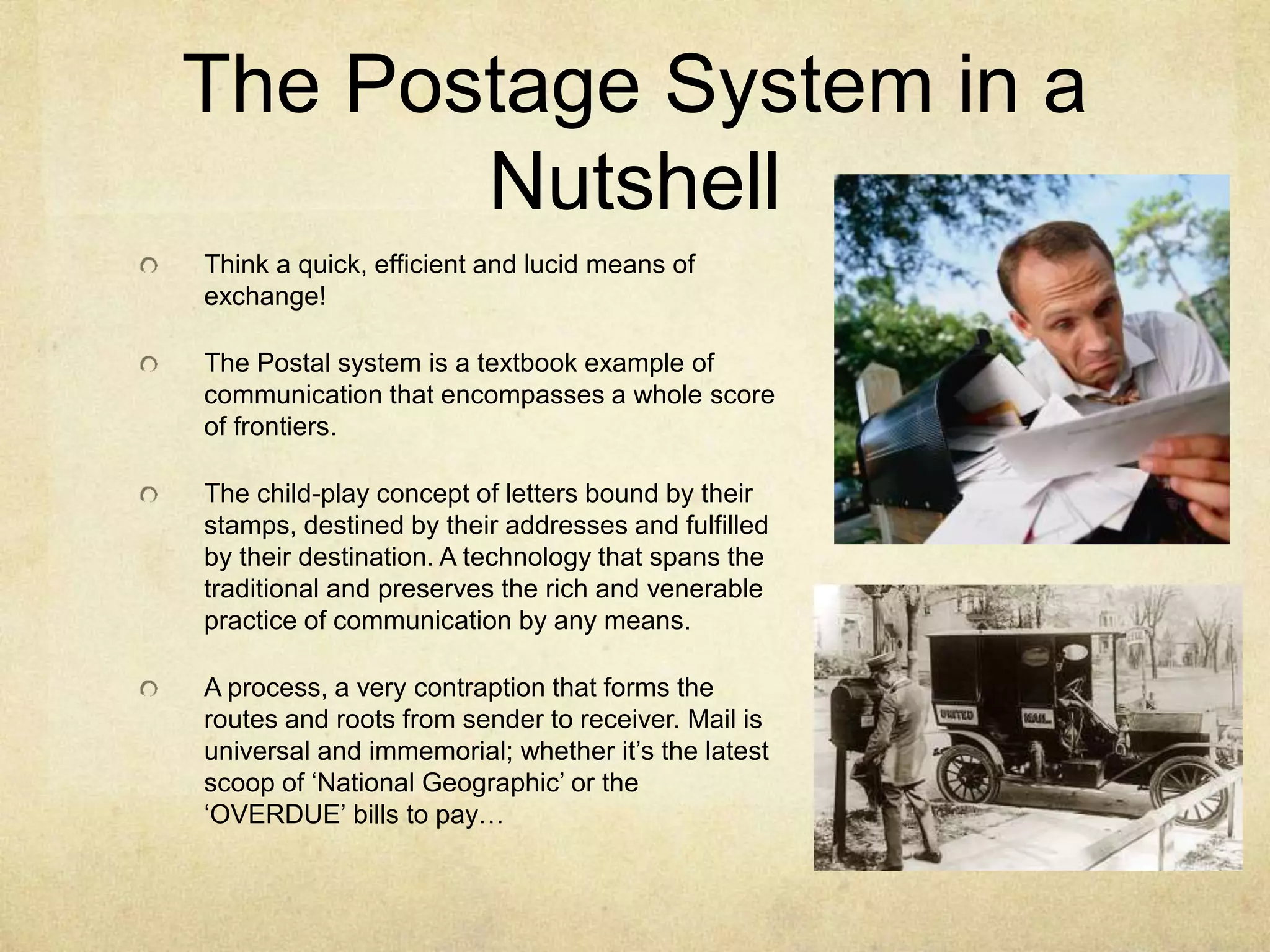 The Postage System in a Nutshell

Think a quick, efficient and lucid means of exchange!

The Postal system is a textbook example of communication that encompasses a whole score of frontiers.

The child-play concept of letters bound by their stamps, destined by their addresses and fulfilled by their destination. A technology that spans the traditional and preserves the rich and venerable practice of communication by any means.

A process, a very contraption that forms the routes and roots from sender to receiver. Mail is universal and immemorial; whether it's the latest scoop of 'National Geographic' or the 'OVERDUE' bills to pay…

UNITED

MAIL